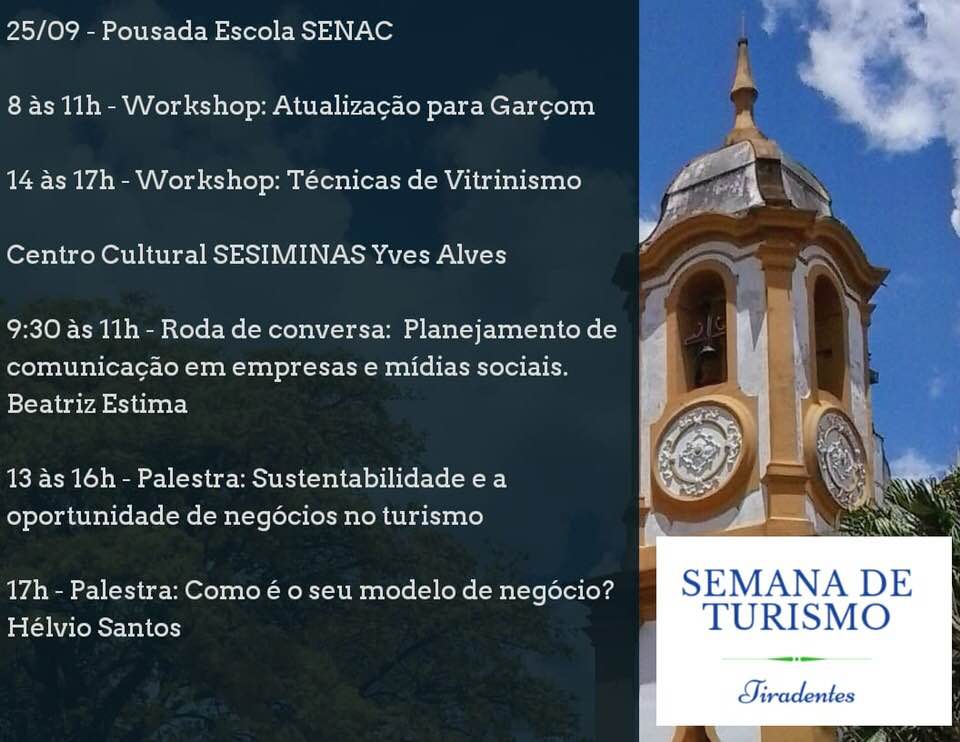 25/09 - Pousada Escola SENAC

8 às 11h - Workshop: Atualização para Garçom

14 às 17h - Workshop: Técnicas de Vitrinismo

Centro Cultural SESIMINAS Yves Alves

9:30 às 11h - Roda de conversa: Planejamento de comunicação em empresas e mídias sociais. Beatriz Estima

13 às 16h - Palestra: Sustentabilidade e a oportunidade de negócios no turismo

17h - Palestra: Como é o seu modelo de negócio? Hélvio Santos

SEMANA DE TURISMO

Tiradentes